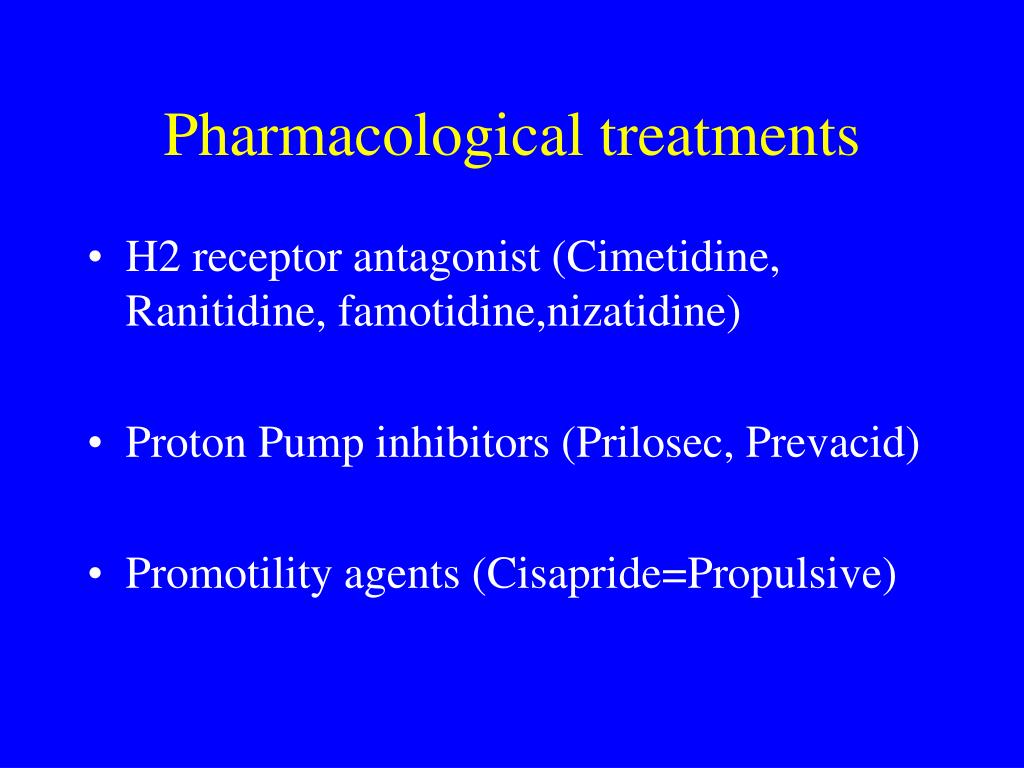 Pharmacological treatments

• H2 receptor antagonist (Cimetidine, Ranitidine, famotidine,nizatidine)

• Proton Pump inhibitors (Prilosec, Prevacid)

• Promotility agents (Cisapride=Propulsive)